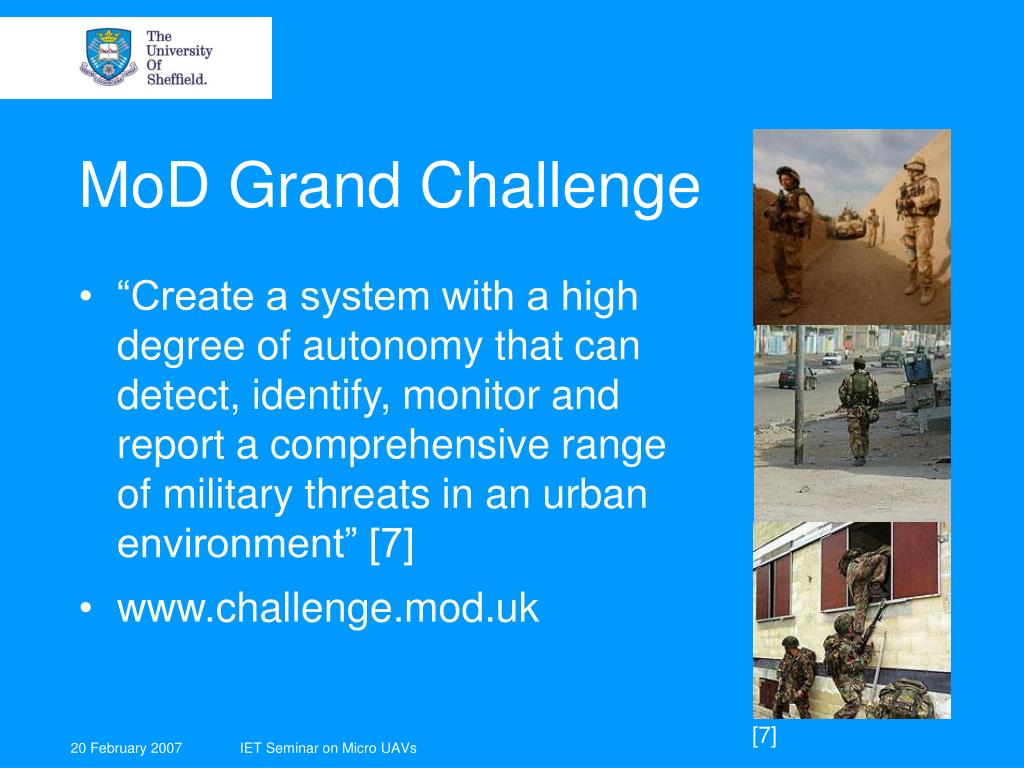 The University Of Sheffield.

MoD Grand Challenge

• "Create a system with a high degree of autonomy that can detect, identify, monitor and report a comprehensive range of military threats in an urban environment" [7]
• www.challenge.mod.uk

[7]

20 February 2007 IET Seminar on Micro UAVs